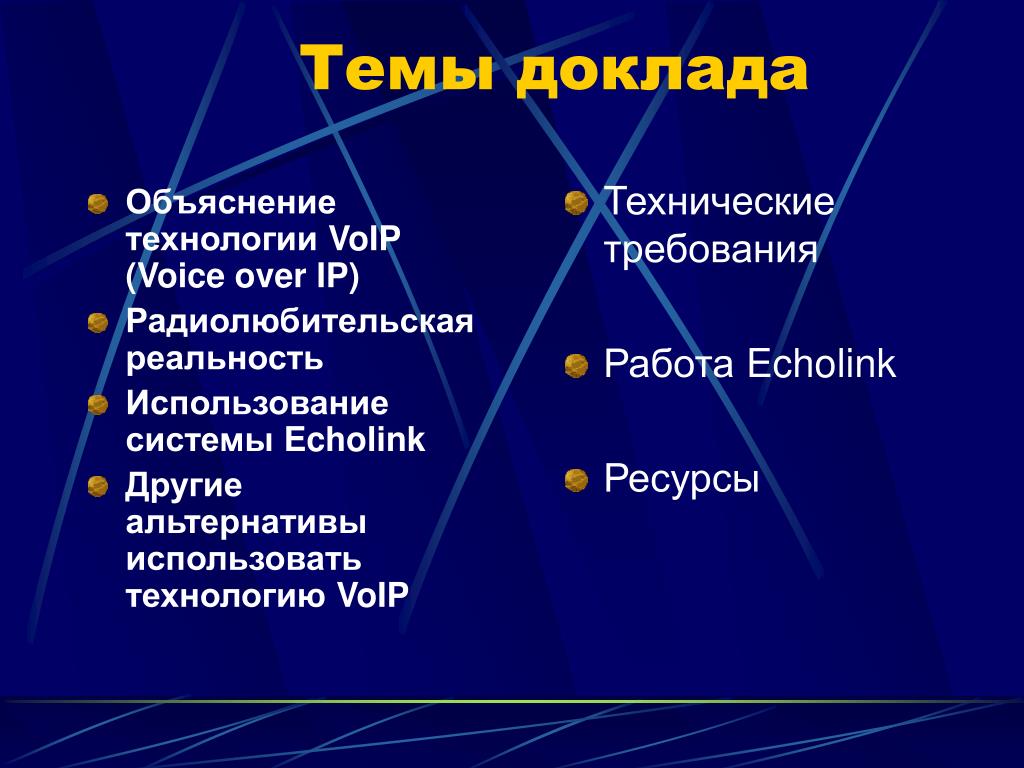 Темы доклада

Объяснение технологии VoIP (Voice over IP)

Радиолюбительская реальность

Использование системы Echolink

Другие альтернативы использовать технологию VoIP

Технические требования

Работа Echolink

Ресурсы